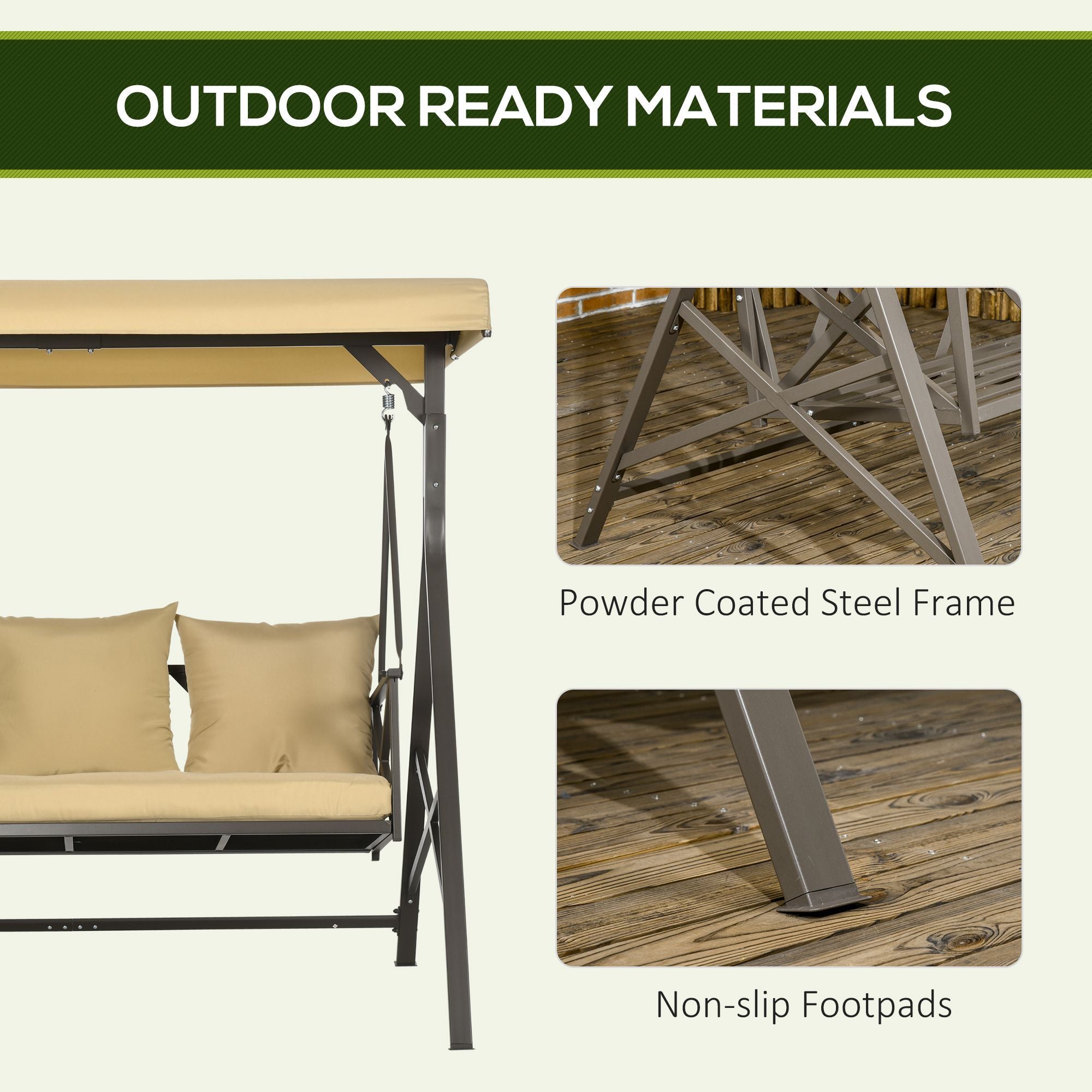 OUTDOOR READY MATERIALS

Powder Coated Steel Frame

Non-slip Footpads